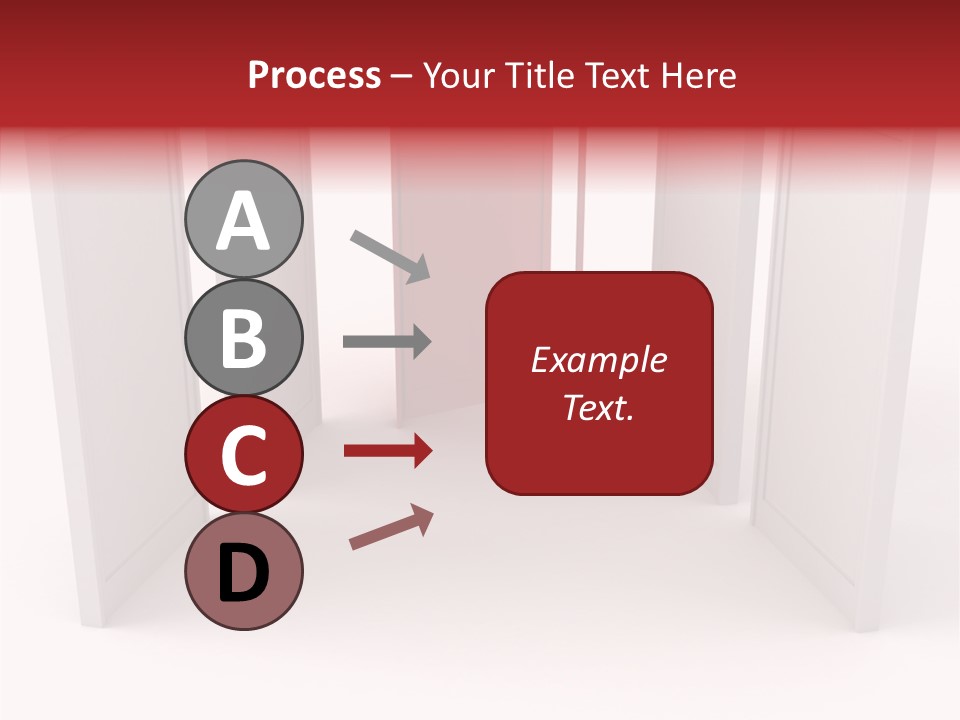 Process – Your Title Text Here

A

B

C

D

Example Text.